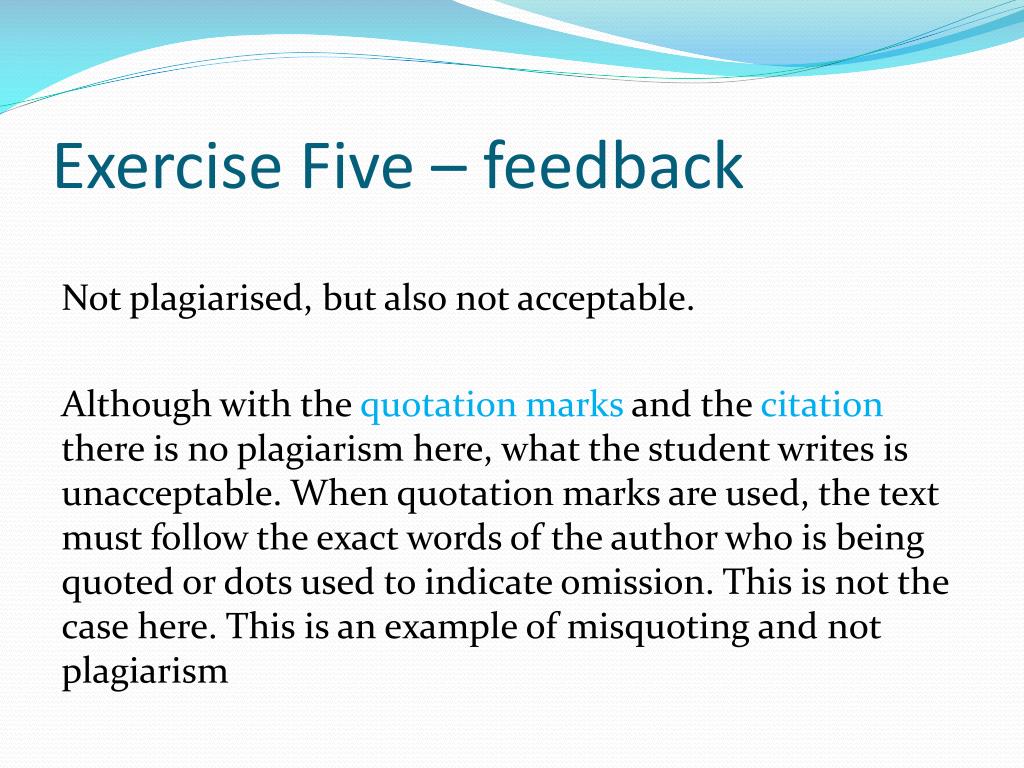 Exercise Five – feedback

Not plagiarised, but also not acceptable.

Although with the quotation marks and the citation there is no plagiarism here, what the student writes is unacceptable. When quotation marks are used, the text must follow the exact words of the author who is being quoted or dots used to indicate omission. This is not the case here. This is an example of misquoting and not plagiarism